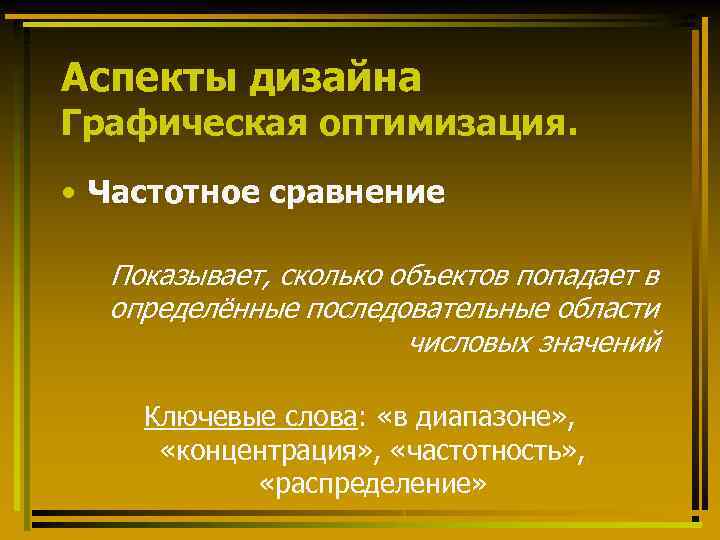 Аспекты дизайна
Графическая оптимизация.

• Частотное сравнение

Показывает, сколько объектов попадает в определённые последовательные области числовых значений

Ключевые слова: «в диапазоне», «концентрация», «частотность», «распределение»